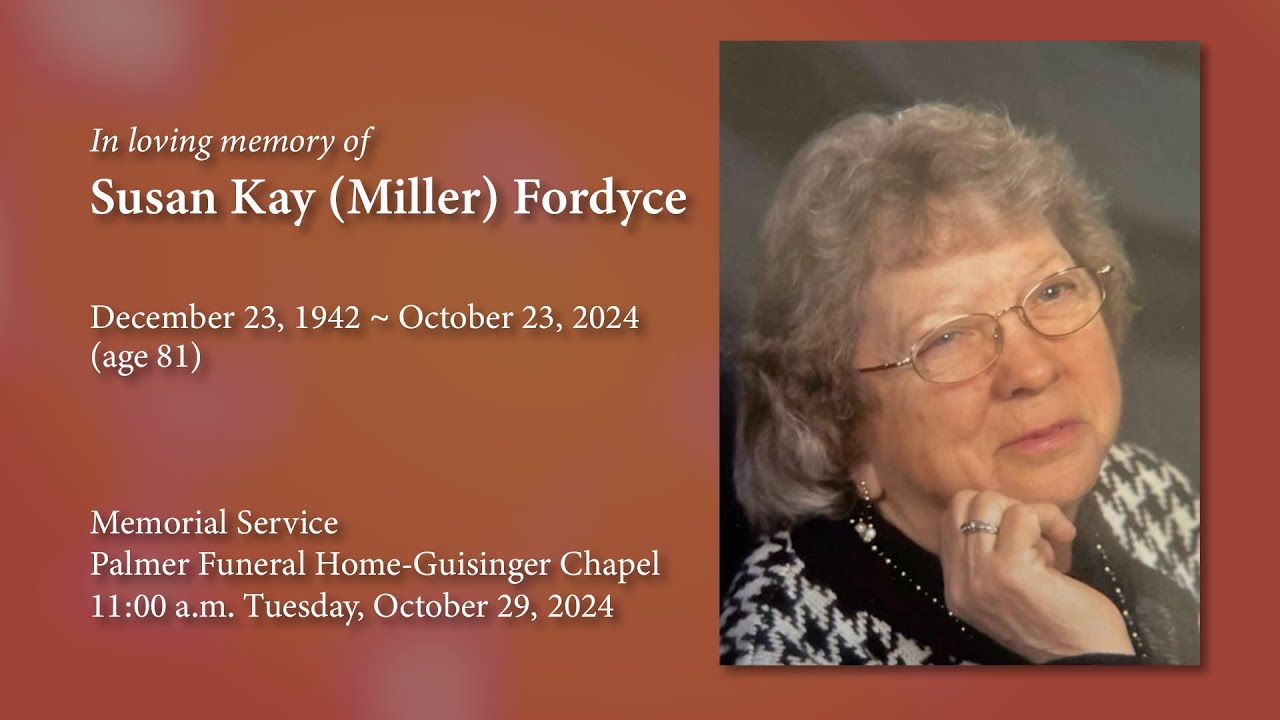 In loving memory of
Susan Kay (Miller) Fordyce

December 23, 1942 ~ October 23, 2024
(age 81)

Memorial Service
Palmer Funeral Home-Guisinger Chapel
11:00 a.m. Tuesday, October 29, 2024